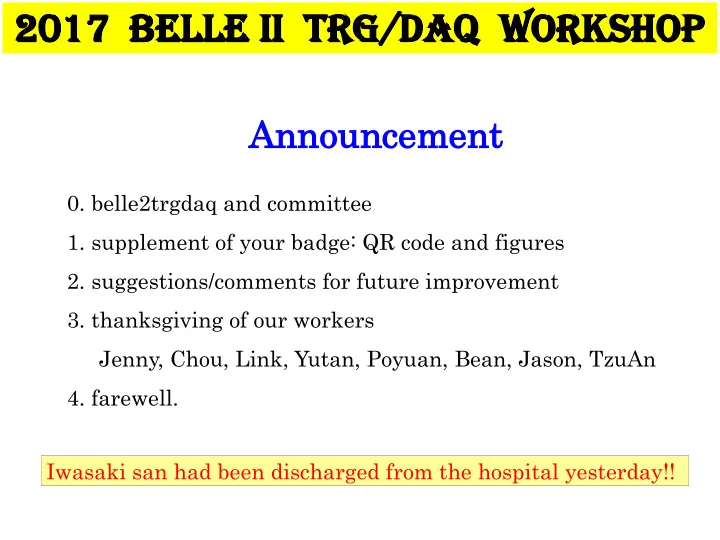 2017 BELLE II TRG/DAQ WORKSHOP

Announcement

0. belle2trgdaq and committee

1. supplement of your badge: QR code and figures

2. suggestions/comments for future improvement

3. thanksgiving of our workers

Jenny, Chou, Link, Yutan, Poyuan, Bean, Jason, TzuAn

4. farewell.

Iwasaki san had been discharged from the hospital yesterday!!